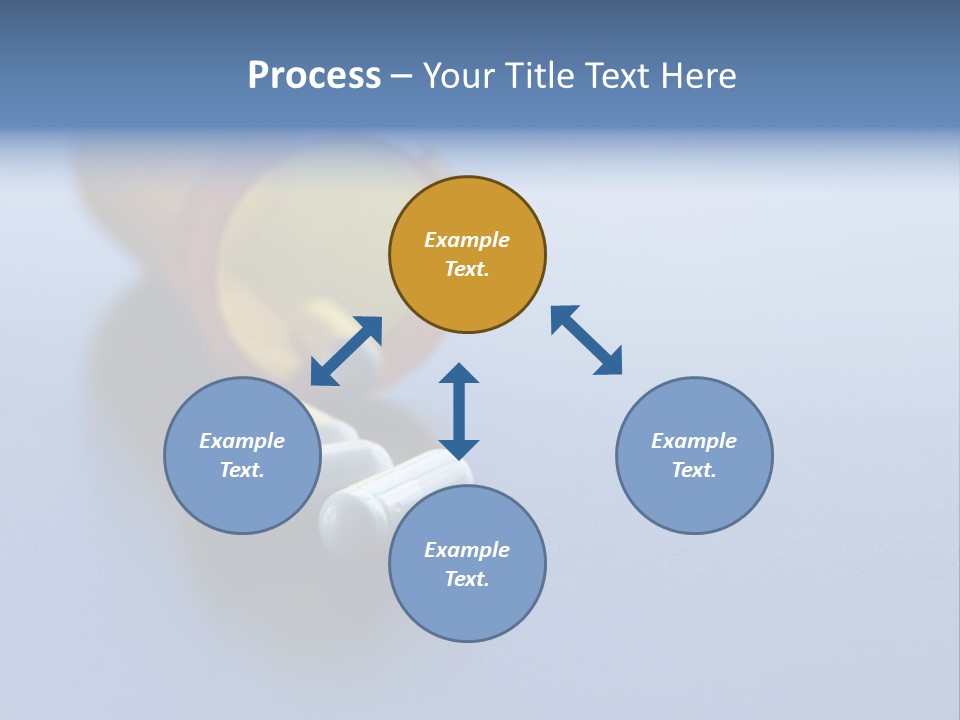 Process – Your Title Text Here

Example Text.

Example Text.

Example Text.

Example Text.